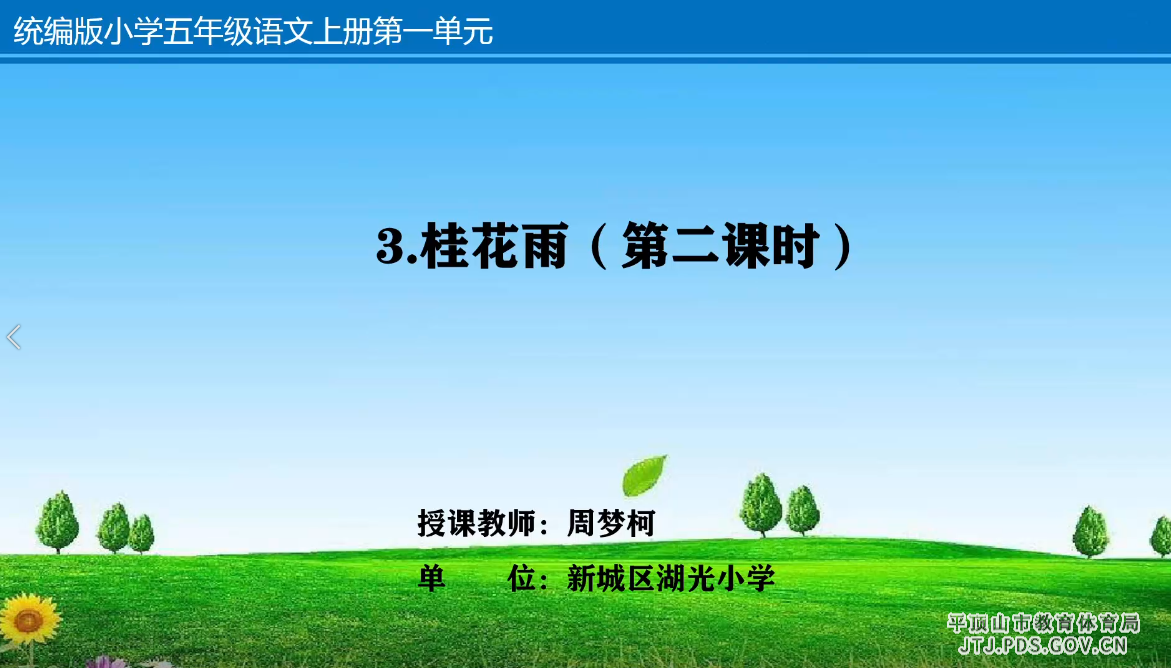 统编版小学五年级语文上册第一单元

3.桂花雨（第二课时）

授课教师：周梦柯

单　　位：新城区湖光小学

平顶山市教育体育局
JTJ.PDS.GOV.CN